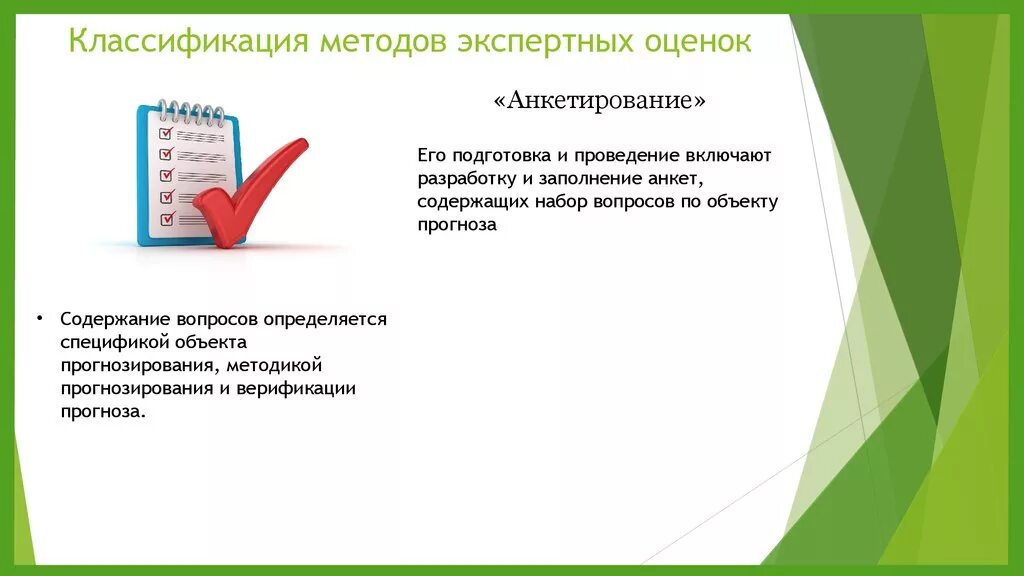 Классификация методов экспертных оценок

«Анкетирование»

Его подготовка и проведение включают разработку и заполнение анкет, содержащих набор вопросов по объекту прогноза

• Содержание вопросов определяется спецификой объекта прогнозирования, методикой прогнозирования и верификации прогноза.